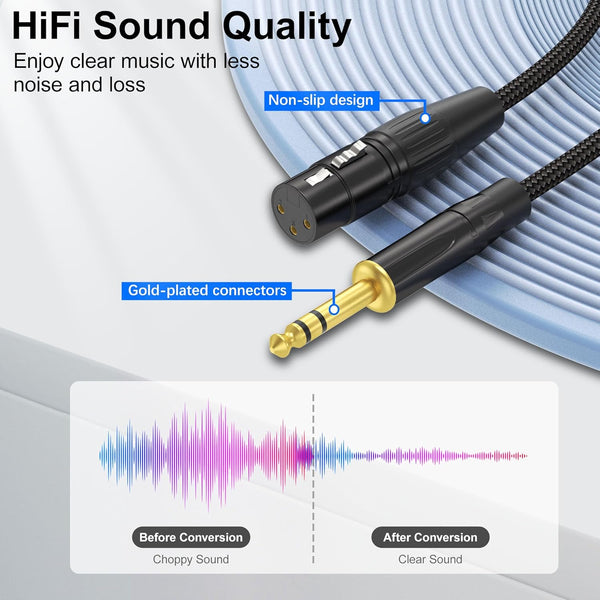 HiFi Sound Quality
Enjoy clear music with less noise and loss

Non-slip design

Gold-plated connectors

Before Conversion
Choppy Sound

After Conversion
Clear Sound